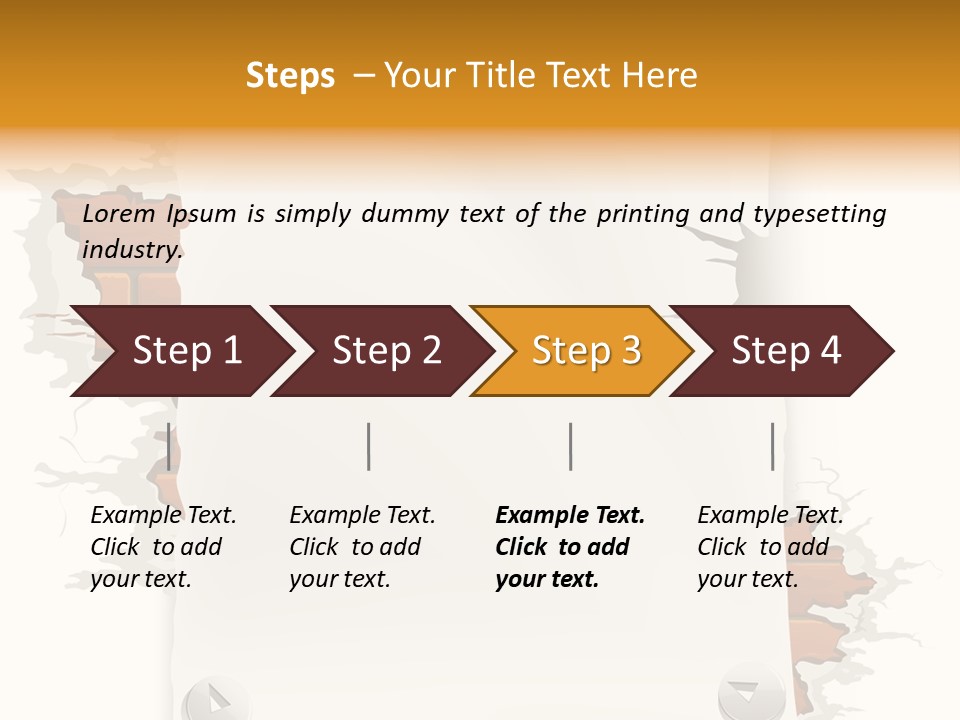 Steps – Your Title Text Here

Lorem Ipsum is simply dummy text of the printing and typesetting industry.

Step 1

Step 2

Step 3

Step 4

Example Text. Click to add your text.

Example Text. Click to add your text.

Example Text. Click to add your text.

Example Text. Click to add your text.